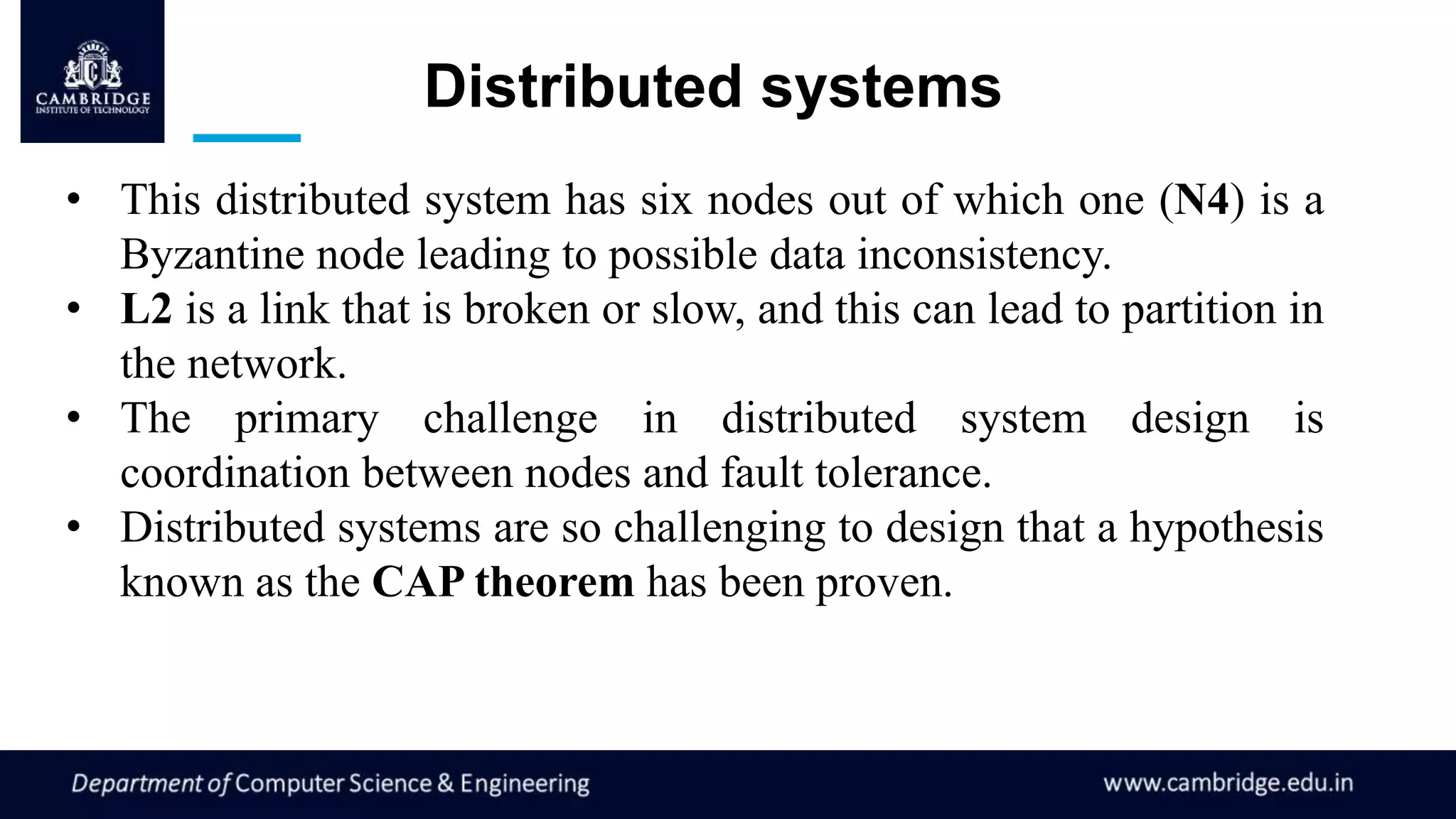 CAMBRIDGE
INSTITUTE OF TECHNOLOGY

Distributed systems

• This distributed system has six nodes out of which one (N4) is a Byzantine node leading to possible data inconsistency.
• L2 is a link that is broken or slow, and this can lead to partition in the network.
• The primary challenge in distributed system design is coordination between nodes and fault tolerance.
• Distributed systems are so challenging to design that a hypothesis known as the CAP theorem has been proven.

Department of Computer Science & Engineering
www.cambridge.edu.in